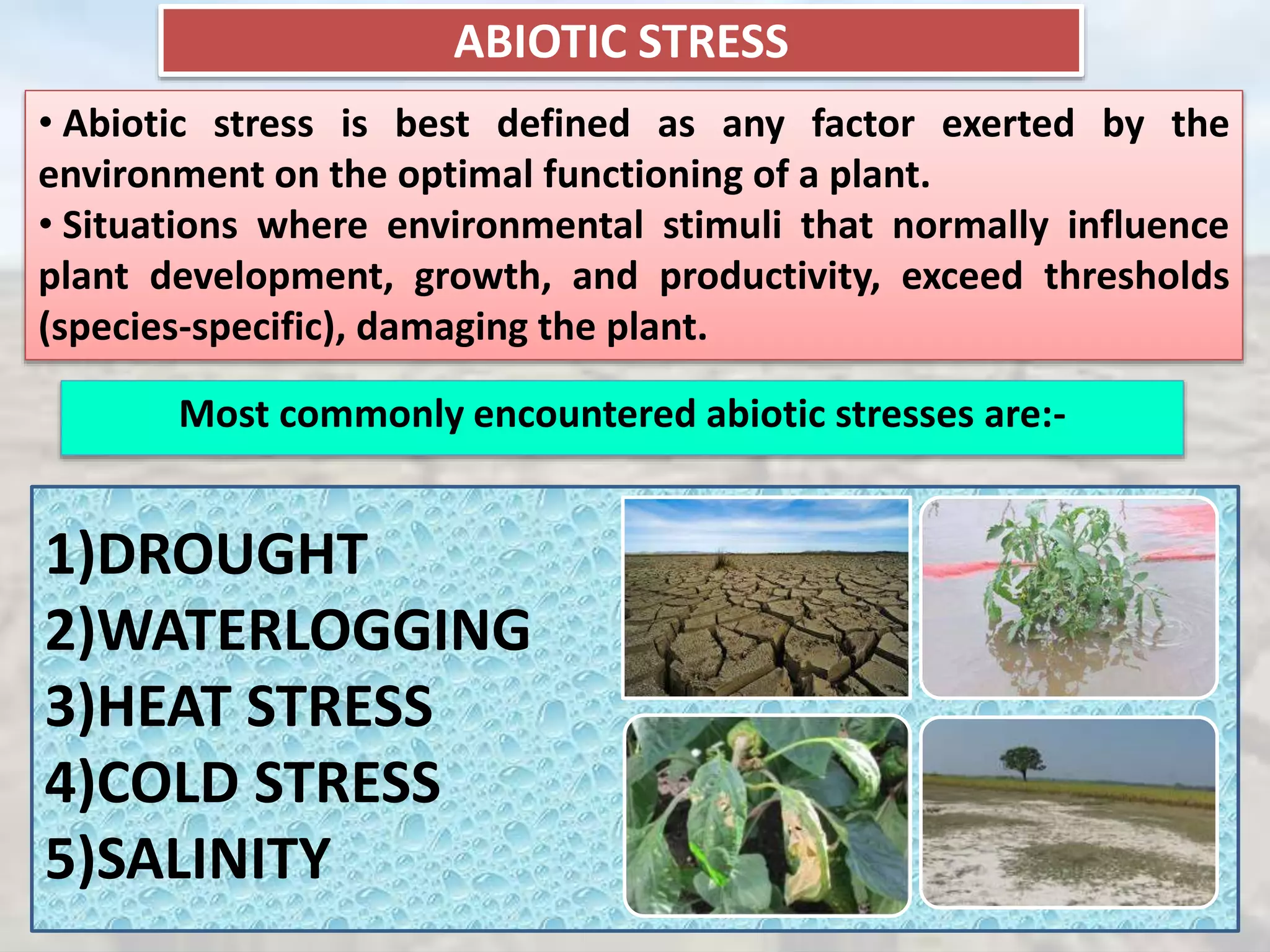 ABIOTIC STRESS

• Abiotic stress is best defined as any factor exerted by the environment on the optimal functioning of a plant.

• Situations where environmental stimuli that normally influence plant development, growth, and productivity, exceed thresholds (species-specific), damaging the plant.

Most commonly encountered abiotic stresses are:-

1)DROUGHT
2)WATERLOGGING
3)HEAT STRESS
4)COLD STRESS
5)SALINITY